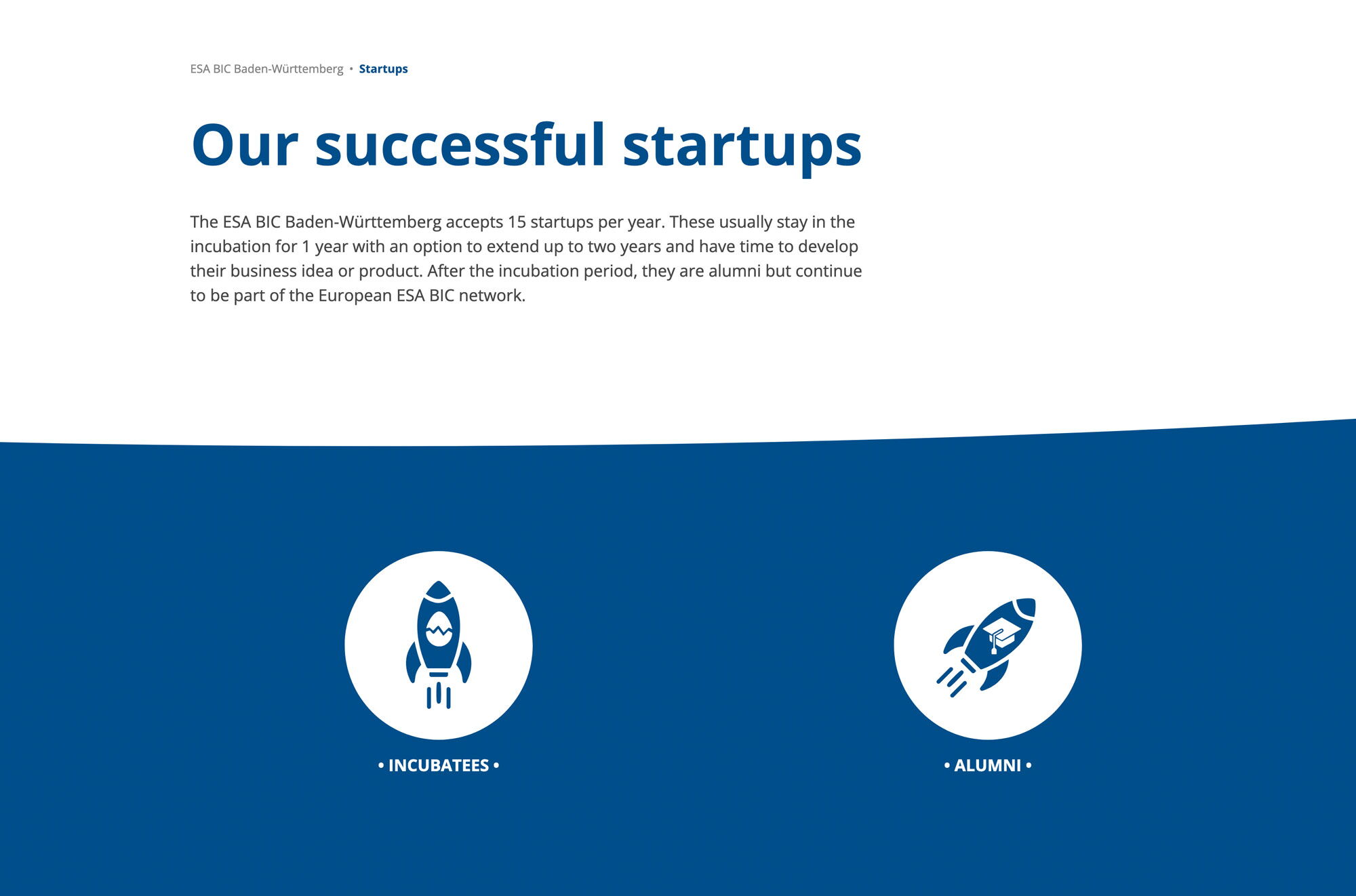 ESA BIC Baden-Württemberg • Startups

Our successful startups

The ESA BIC Baden-Württemberg accepts 15 startups per year. These usually stay in the incubation for 1 year with an option to extend up to two years and have time to develop their business idea or product. After the incubation period, they are alumni but continue to be part of the European ESA BIC network.

• INCUBATEES •

• ALUMNI •